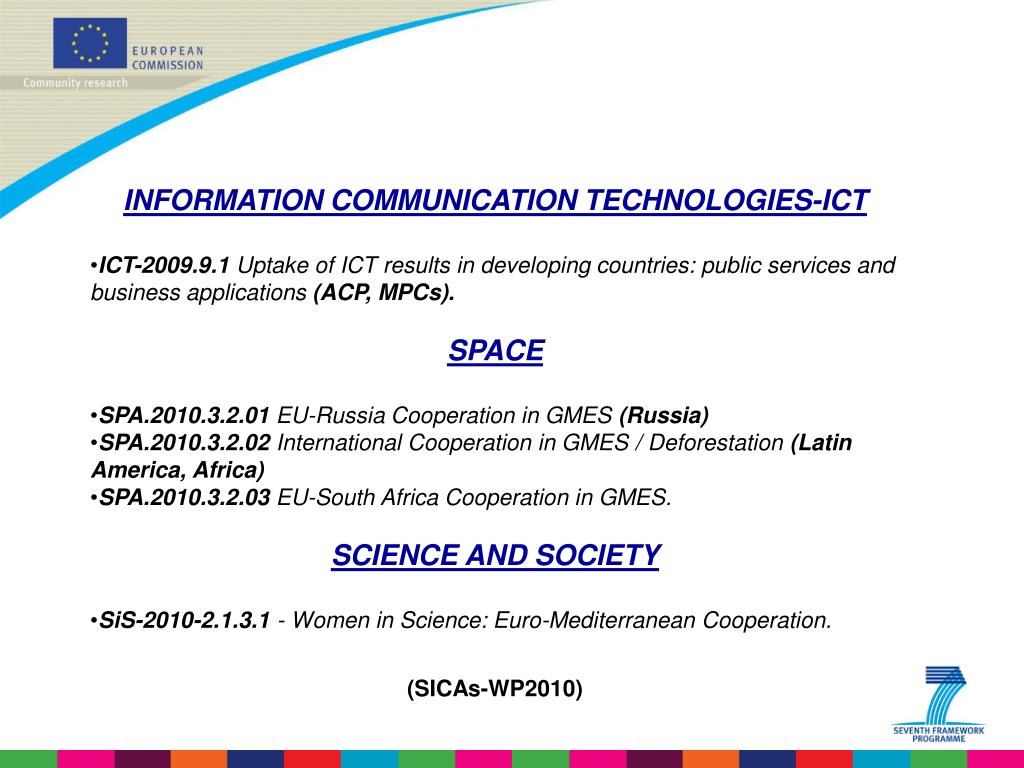 EUROPEAN COMMISSION
Community research

INFORMATION COMMUNICATION TECHNOLOGIES-ICT

•ICT-2009.9.1 Uptake of ICT results in developing countries: public services and business applications (ACP, MPCs).

SPACE

•SPA.2010.3.2.01 EU-Russia Cooperation in GMES (Russia)
•SPA.2010.3.2.02 International Cooperation in GMES / Deforestation (Latin America, Africa)
•SPA.2010.3.2.03 EU-South Africa Cooperation in GMES.

SCIENCE AND SOCIETY

•SiS-2010-2.1.3.1 - Women in Science: Euro-Mediterranean Cooperation.

(SICAs-WP2010)

SEVENTH FRAMEWORK PROGRAMME